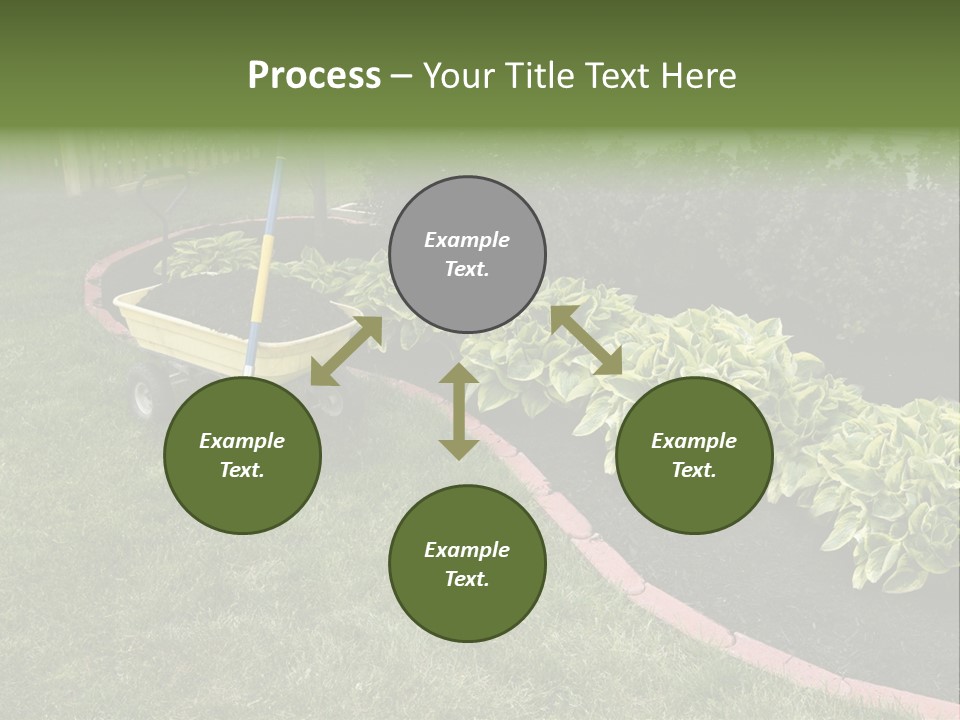 Process – Your Title Text Here

Example Text.

Example Text.

Example Text.

Example Text.